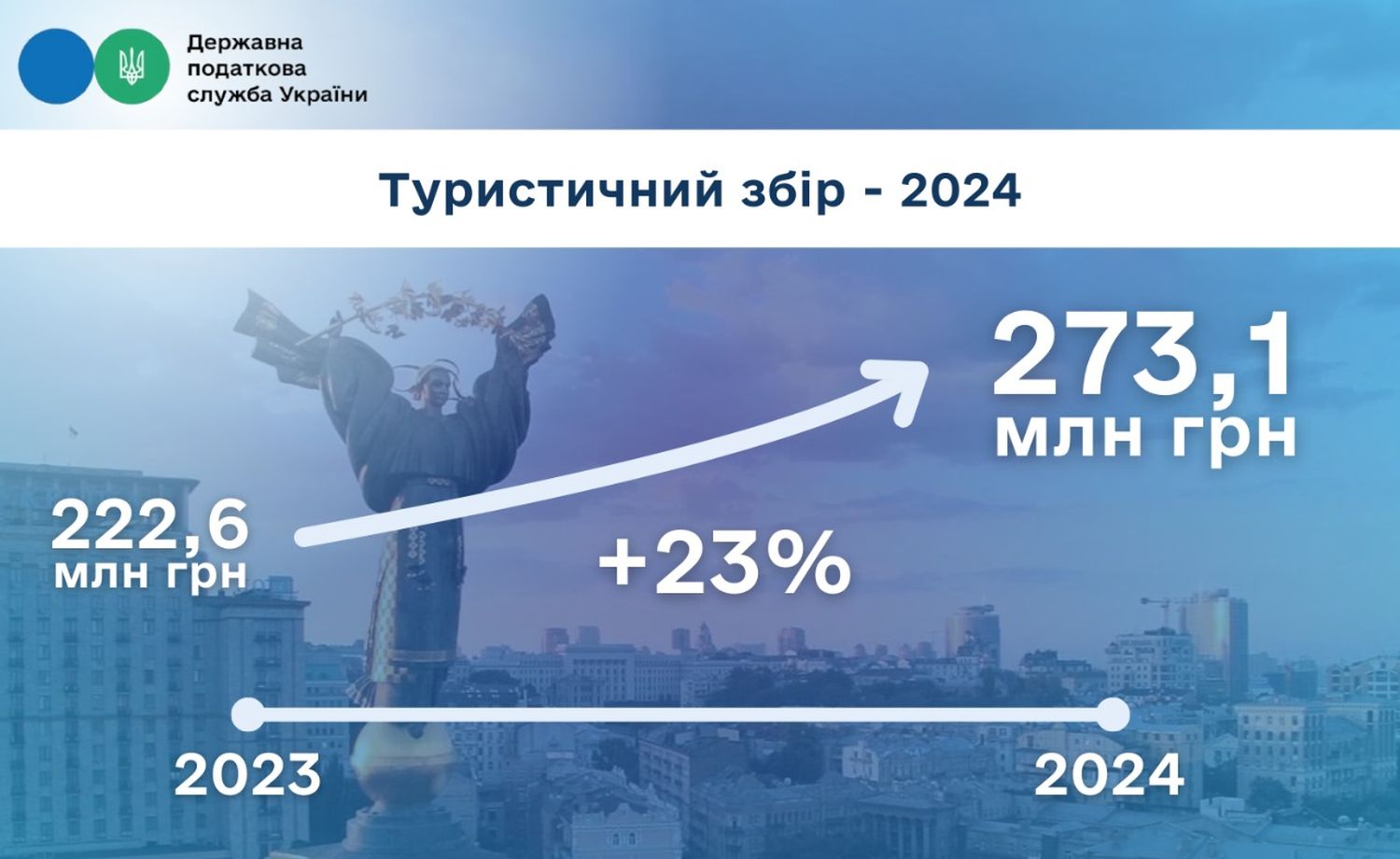 Державна податкова служба України

Туристичний збір - 2024

273,1 млн грн

222,6 млн грн

+23%

2023

2024